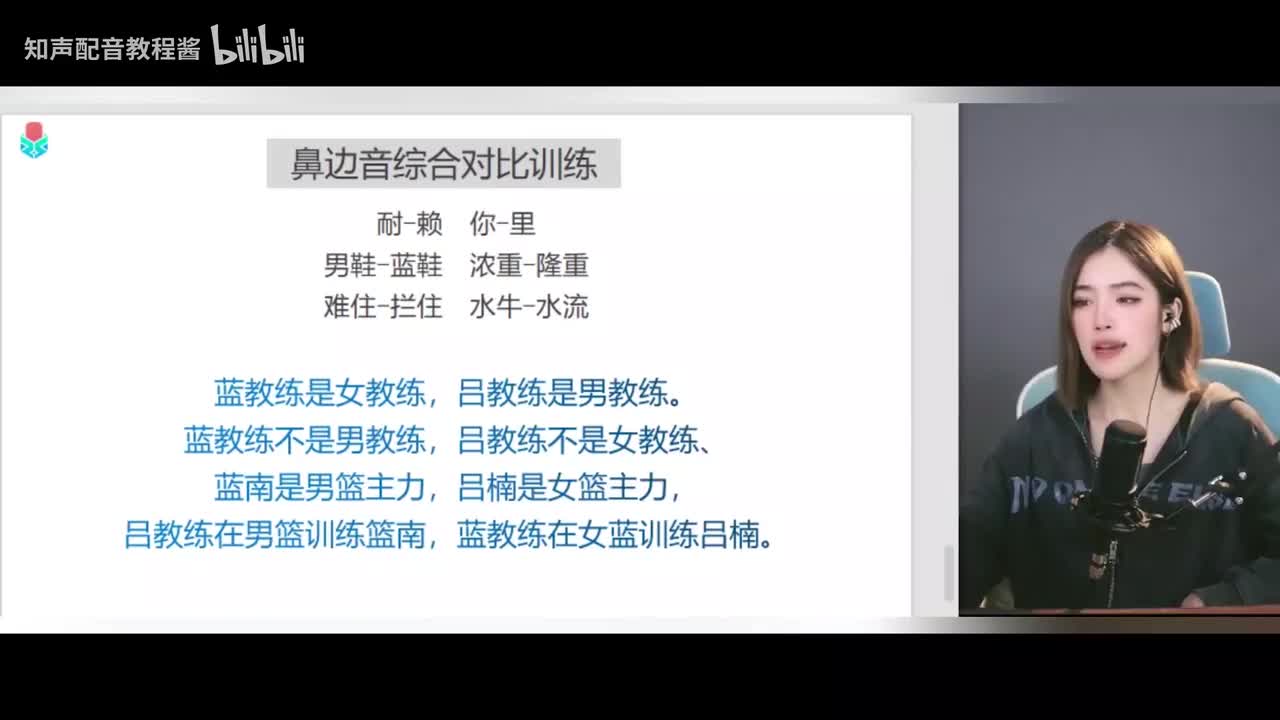 知声配音教程酱 bilibili

鼻边音综合对比训练

耐-赖 你-里
男鞋-蓝鞋 浓重-隆重
难住-拦住 水牛-水流

蓝教练是女教练，吕教练是男教练。
蓝教练不是男教练，吕教练不是女教练、
蓝南是男篮主力，吕楠是女篮主力，
吕教练在男篮训练篮南，蓝教练在女蓝训练吕楠。